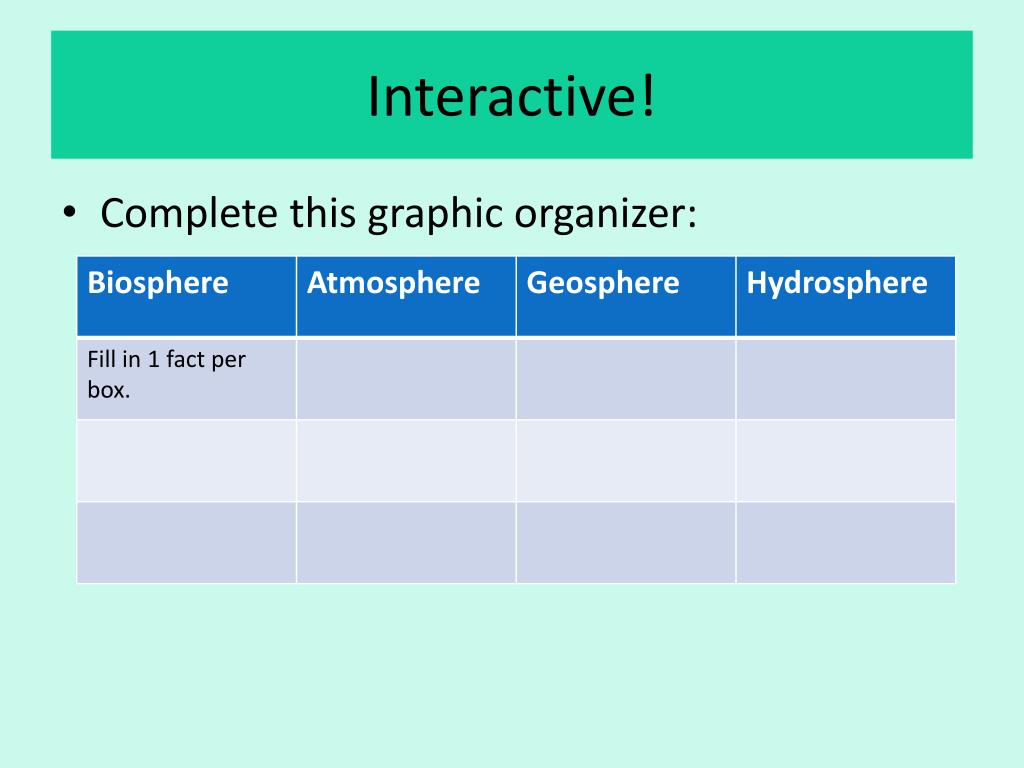 Interactive!

• Complete this graphic organizer:

| Biosphere | Atmosphere | Geosphere | Hydrosphere |
|---|---|---|---|
| Fill in 1 fact per box. | | | |
| | | | |
| | | | |